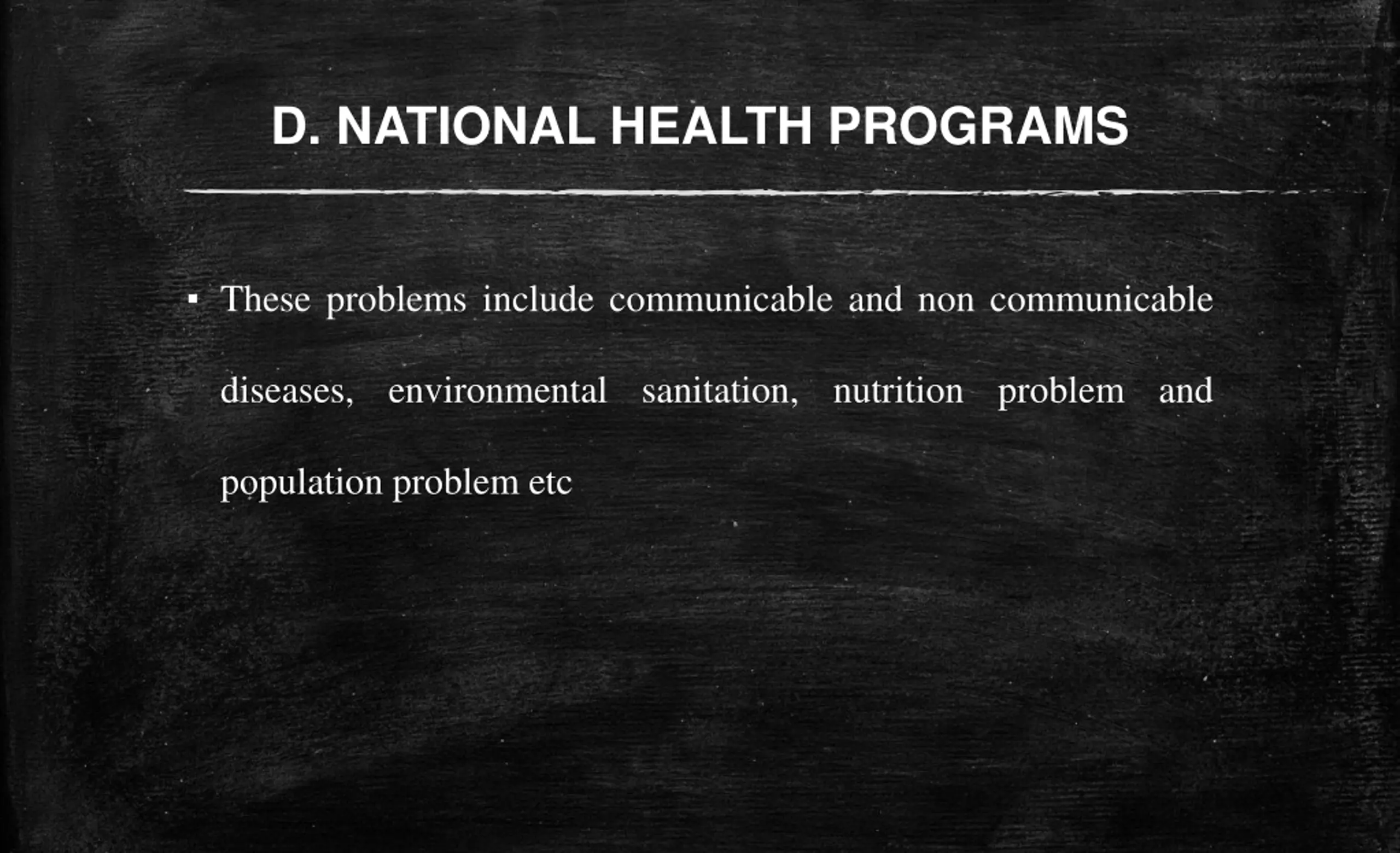 D. NATIONAL HEALTH PROGRAMS

▪ These problems include communicable and non communicable diseases, environmental sanitation, nutrition problem and population problem etc